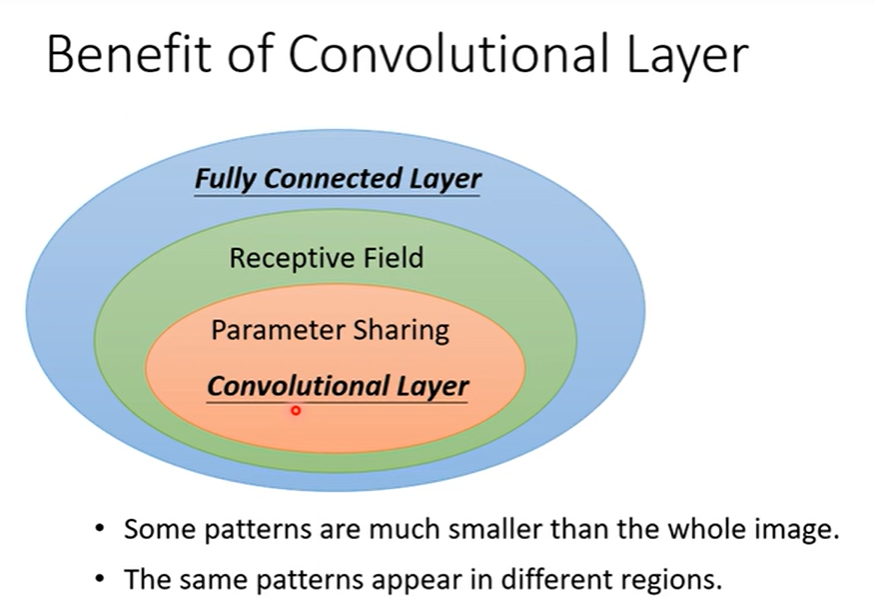 Benefit of Convolutional Layer

Fully Connected Layer

Receptive Field

Parameter Sharing

Convolutional Layer

• Some patterns are much smaller than the whole image.

• The same patterns appear in different regions.